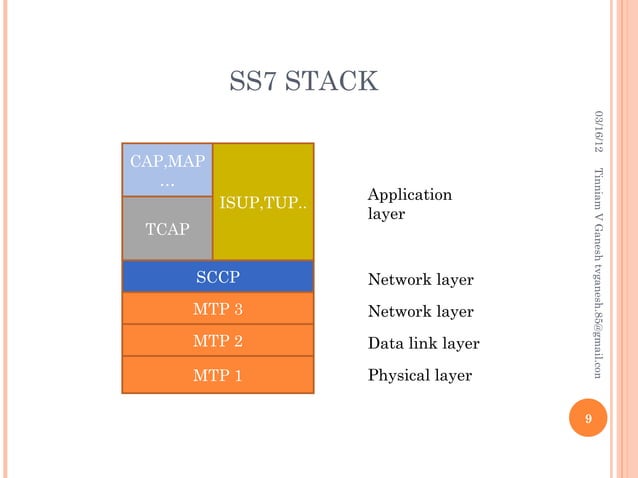 SS7 STACK

CAP,MAP …

TCAP

ISUP,TUP..

SCCP

MTP 3

MTP 2

MTP 1

Application layer

Network layer

Network layer

Data link layer

Physical layer

03/16/12

Tinniam V Ganesh tvganesh.85@gmail.con

9